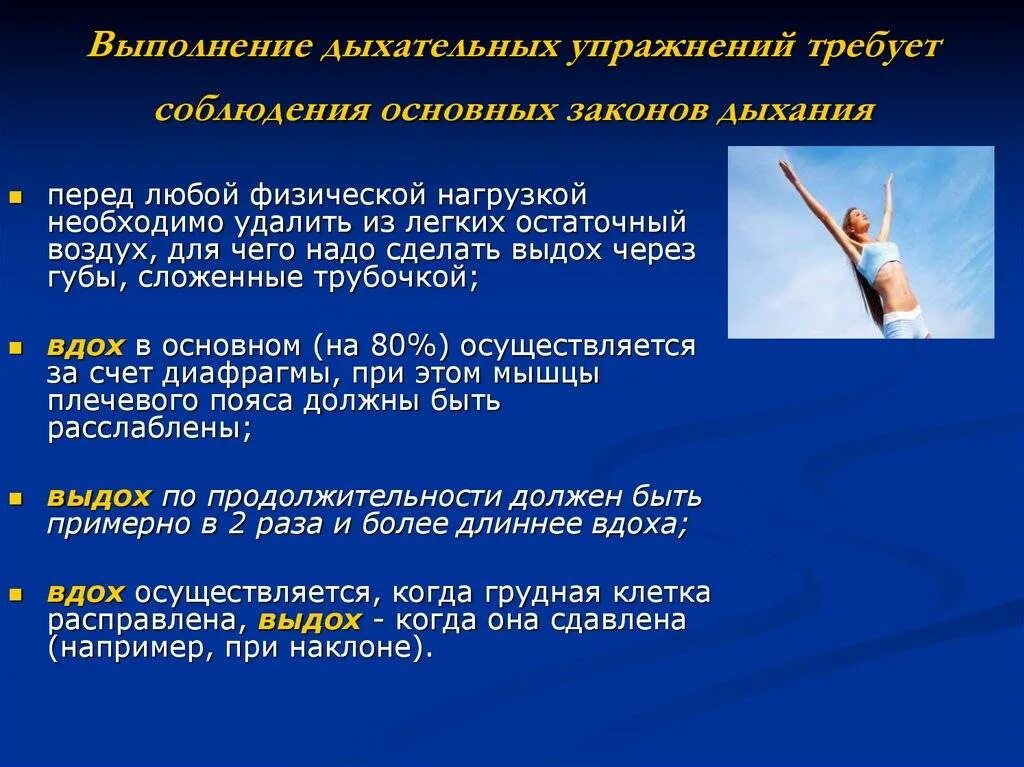 Выполнение дыхательных упражнений требует соблюдения основных законов дыхания

- перед любой физической нагрузкой необходимо удалить из легких остаточный воздух, для чего надо сделать выдох через губы, сложенные трубочкой;

- вдох в основном (на 80%) осуществляется за счет диафрагмы, при этом мышцы плечевого пояса должны быть расслаблены;

- выдох по продолжительности должен быть примерно в 2 раза и более длиннее вдоха;

- вдох осуществляется, когда грудная клетка расправлена, выдох - когда она сдавлена (например, при наклоне).